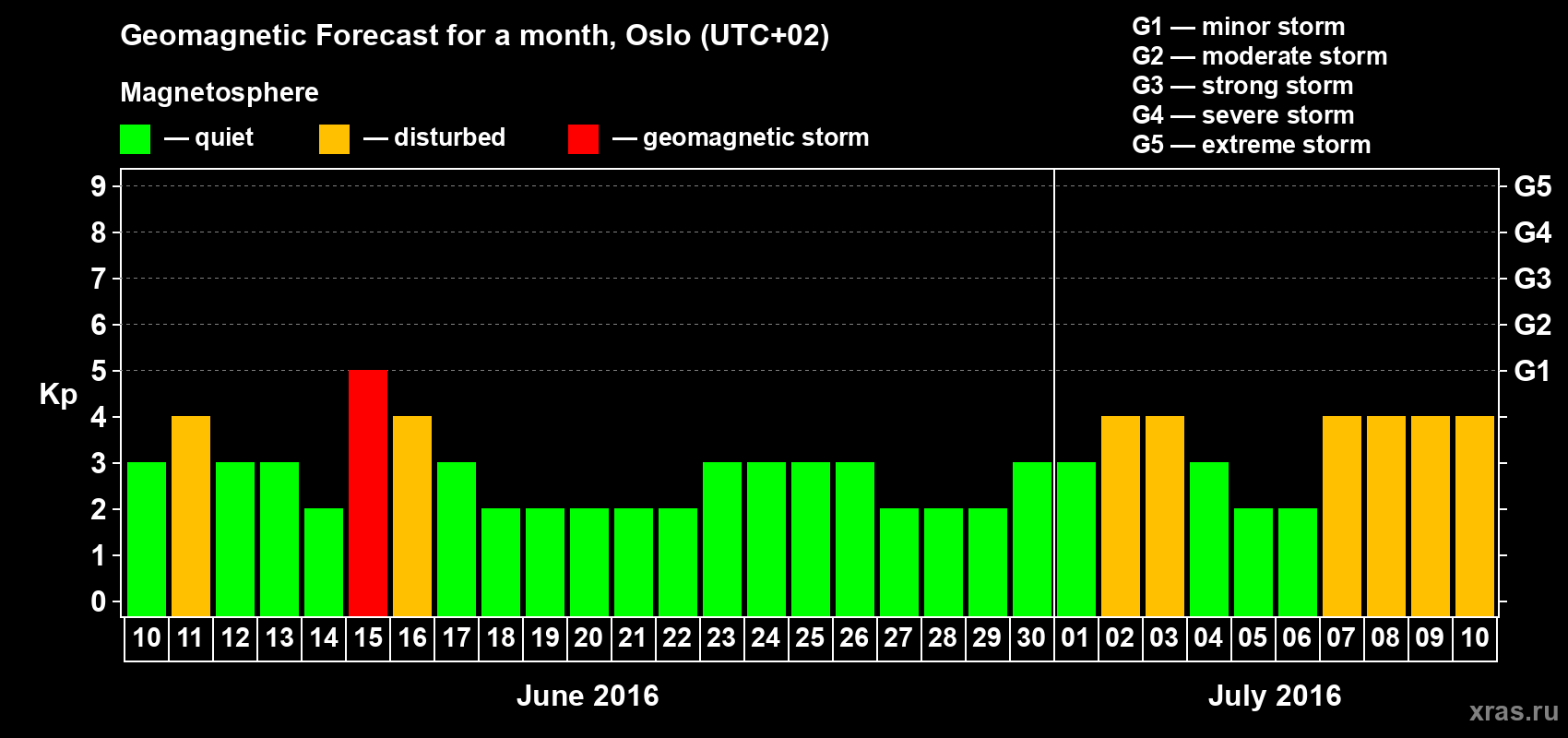 Geomagnetic Forecast for a month, Oslo (UTC+02)

Magnetosphere

— quiet — disturbed — geomagnetic storm

G1 — minor storm
G2 — moderate storm
G3 — strong storm
G4 — severe storm
G5 — extreme storm

Kp

9 8 7 6 5 4 3 2 1 0

G5 G4 G3 G2 G1

10 11 12 13 14 15 16 17 18 19 20 21 22 23 24 25 26 27 28 29 30 01 02 03 04 05 06 07 08 09 10

June 2016

July 2016

xras.ru